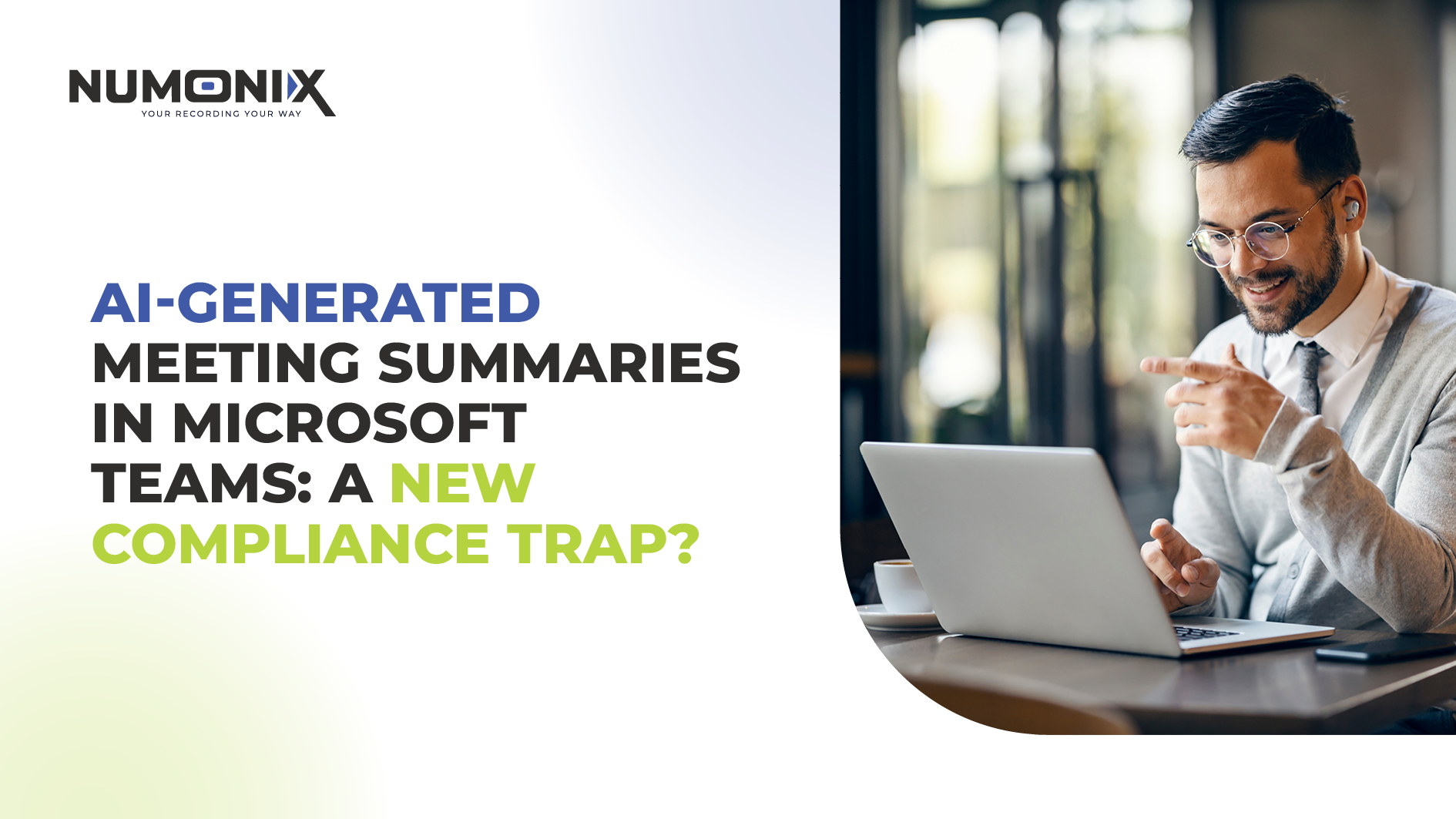 NUMONIX
YOUR RECORDING YOUR WAY

AI-GENERATED MEETING SUMMARIES IN MICROSOFT TEAMS: A NEW COMPLIANCE TRAP?